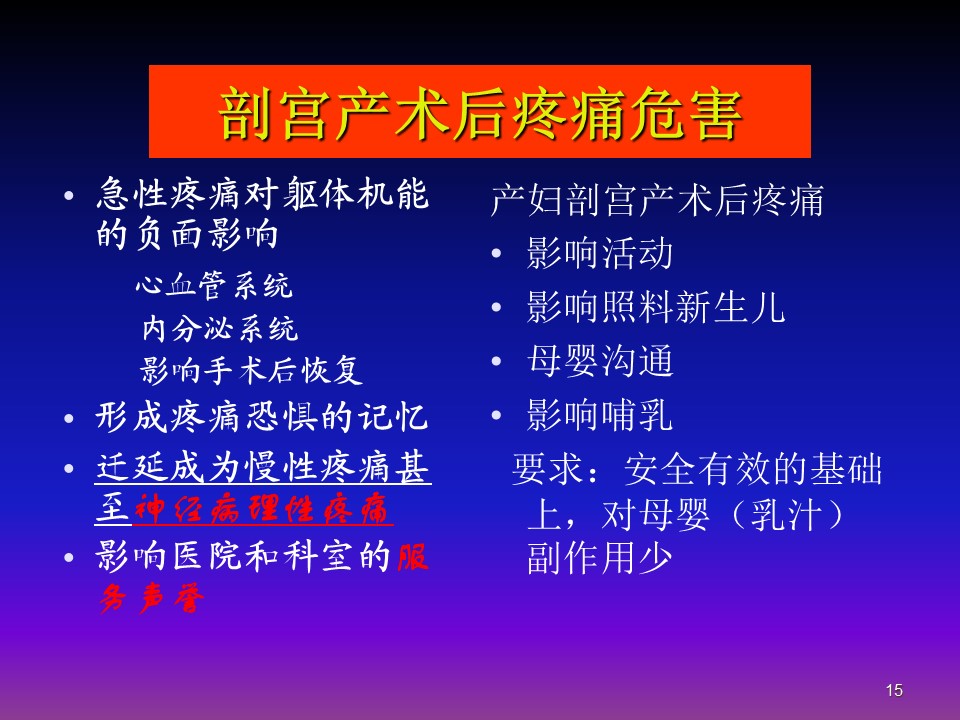 剖宫产术后疼痛危害

• 急性疼痛对躯体机能的负面影响

心血管系统

内分泌系统

影响手术后恢复

• 形成疼痛恐惧的记忆

• 迁延成为慢性疼痛甚至神经病理性疼痛

• 影响医院和科室的服务声誉

产妇剖宫产术后疼痛

• 影响活动

• 影响照料新生儿

• 母婴沟通

• 影响哺乳

要求：安全有效的基础上，对母婴（乳汁）副作用少

15